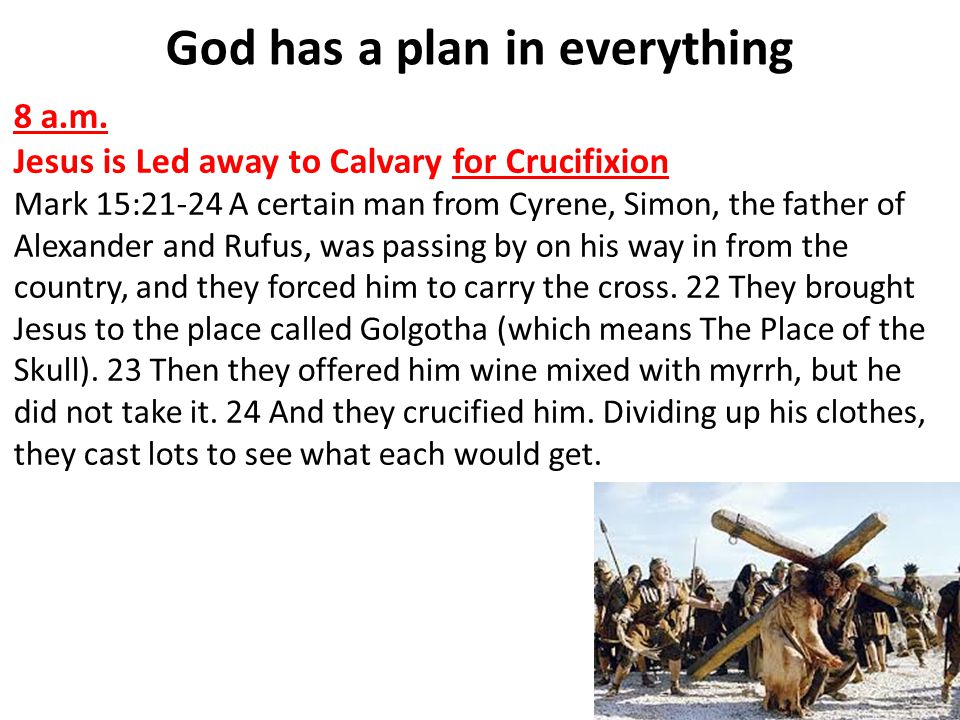 God has a plan in everything

8 a.m.
Jesus is Led away to Calvary for Crucifixion
Mark 15:21-24 A certain man from Cyrene, Simon, the father of Alexander and Rufus, was passing by on his way in from the country, and they forced him to carry the cross. 22 They brought Jesus to the place called Golgotha (which means The Place of the Skull). 23 Then they offered him wine mixed with myrrh, but he did not take it. 24 And they crucified him. Dividing up his clothes, they cast lots to see what each would get.